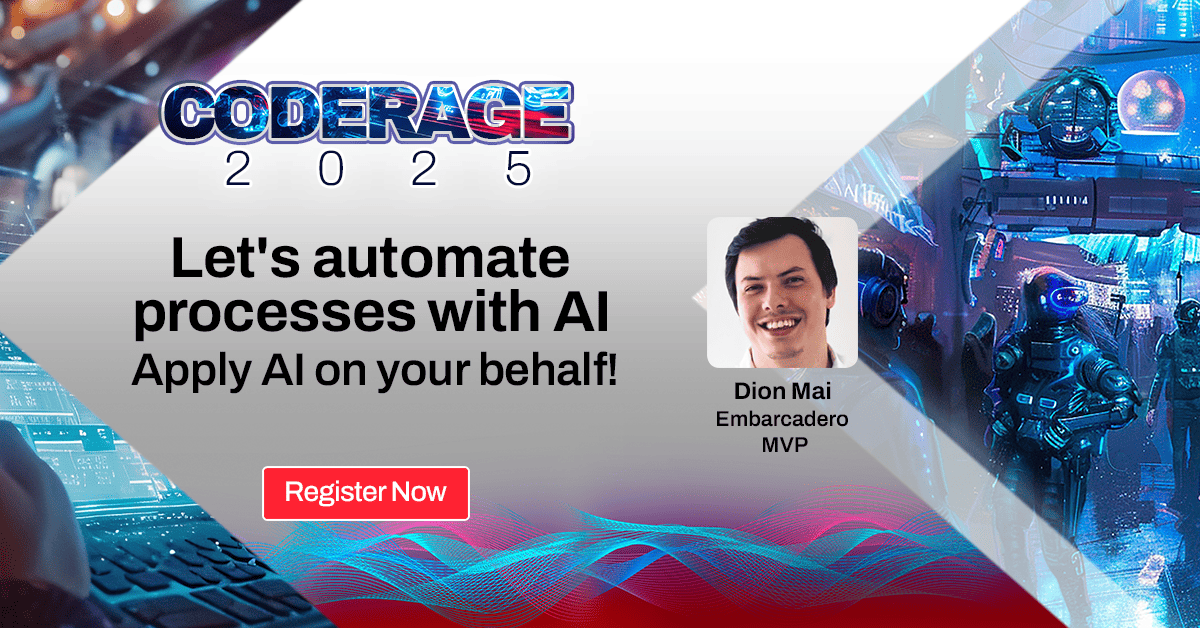 CODERAGE
2 0 2 5

Let's automate processes with AI
Apply AI on your behalf!

Dion Mai
Embarcadero
MVP

Register Now